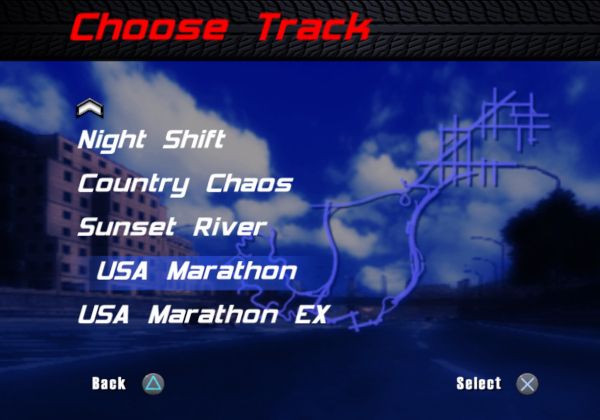 Choose Track

Night Shift

Country Chaos

Sunset River

USA Marathon

USA Marathon EX

Back

Select